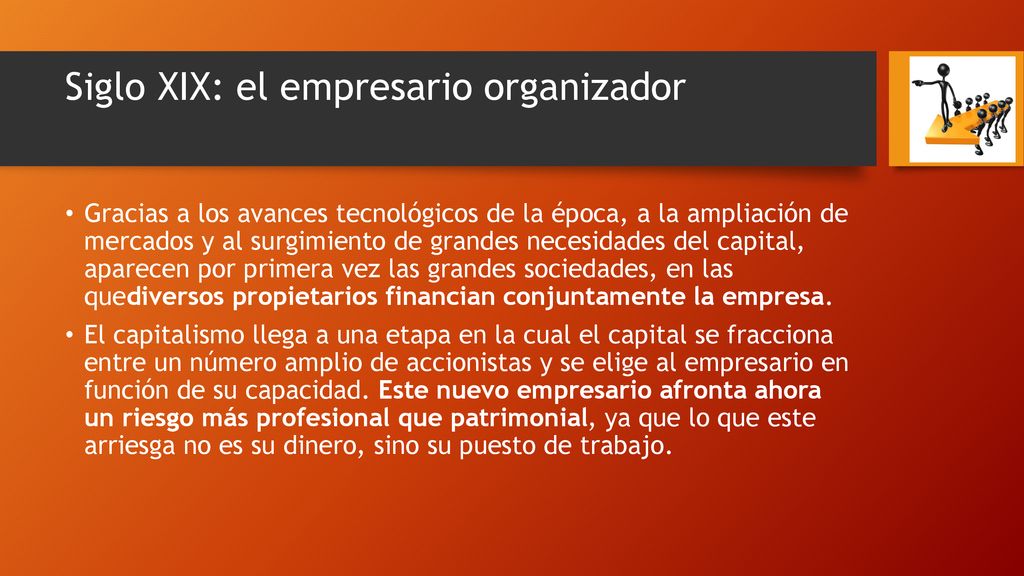 Siglo XIX: el empresario organizador

• Gracias a los avances tecnológicos de la época, a la ampliación de mercados y al surgimiento de grandes necesidades del capital, aparecen por primera vez las grandes sociedades, en las quediversos propietarios financian conjuntamente la empresa.

• El capitalismo llega a una etapa en la cual el capital se fracciona entre un número amplio de accionistas y se elige al empresario en función de su capacidad. Este nuevo empresario afronta ahora un riesgo más profesional que patrimonial, ya que lo que este arriesga no es su dinero, sino su puesto de trabajo.